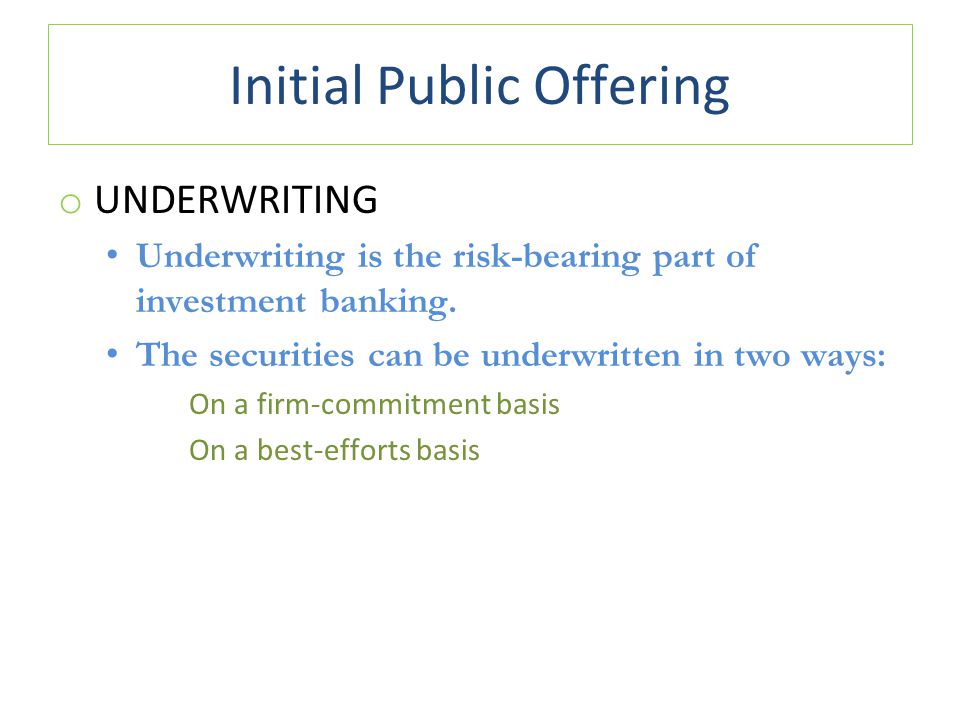 Initial Public Offering

o UNDERWRITING

• Underwriting is the risk-bearing part of investment banking.

• The securities can be underwritten in two ways:

On a firm-commitment basis

On a best-efforts basis